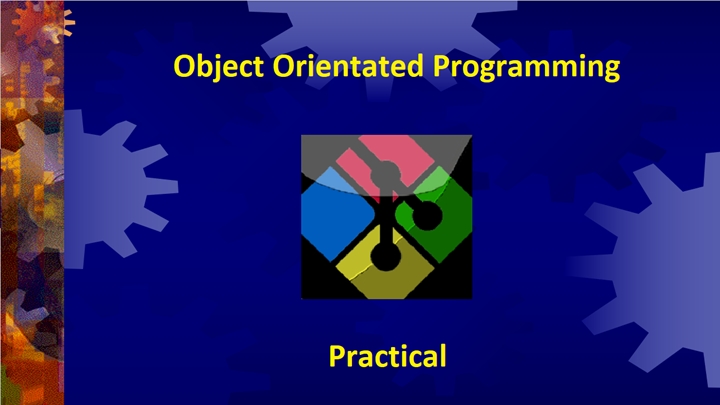 Object Orientated Programming

Practical